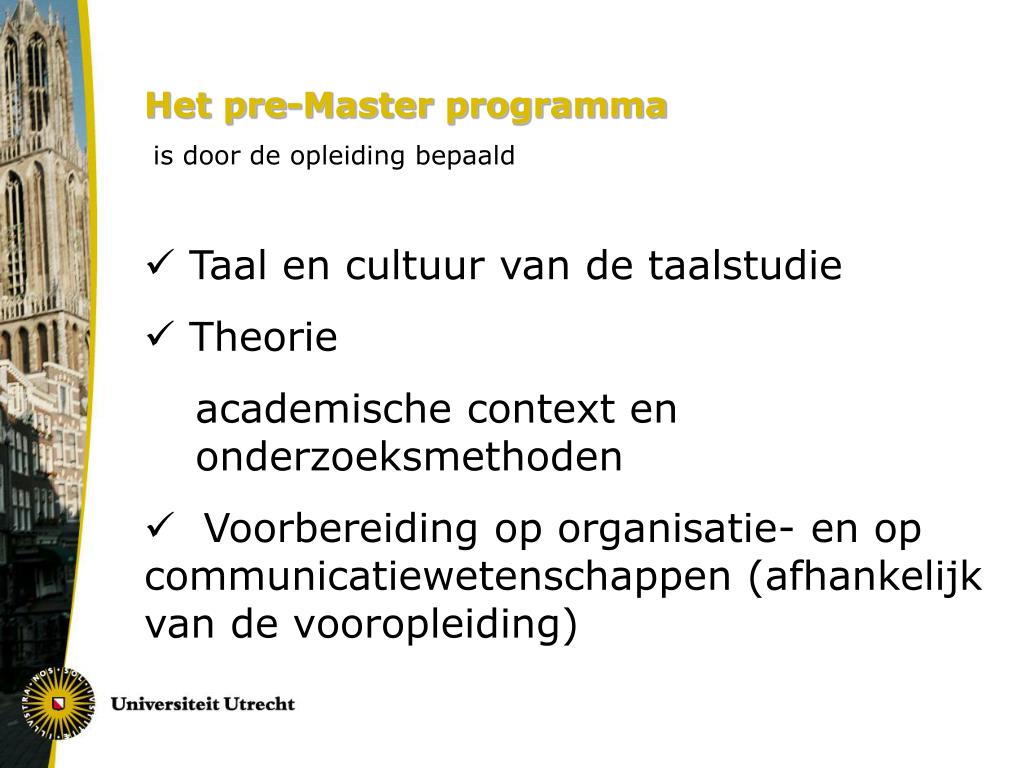 Het pre-Master programma

is door de opleiding bepaald

✓ Taal en cultuur van de taalstudie

✓ Theorie

academische context en onderzoeksmethoden

✓ Voorbereiding op organisatie- en op communicatiewetenschappen (afhankelijk van de vooropleiding)

Universiteit Utrecht